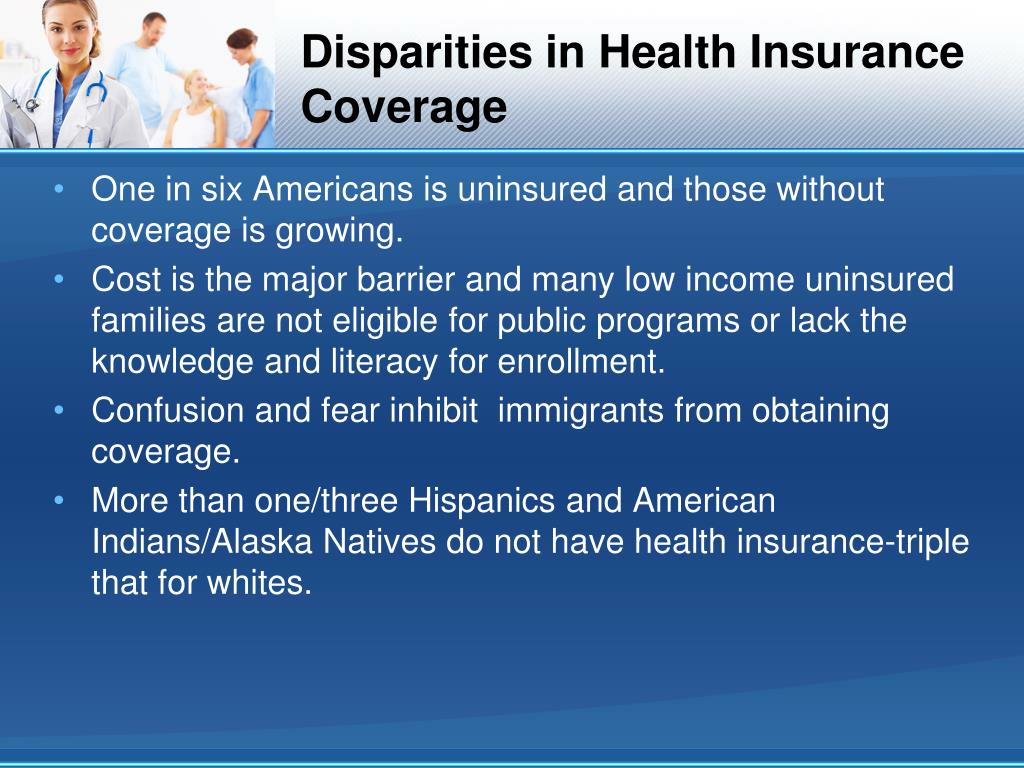 Disparities in Health Insurance Coverage

• One in six Americans is uninsured and those without coverage is growing.
• Cost is the major barrier and many low income uninsured families are not eligible for public programs or lack the knowledge and literacy for enrollment.
• Confusion and fear inhibit  immigrants from obtaining coverage.
• More than one/three Hispanics and American Indians/Alaska Natives do not have health insurance-triple that for whites.